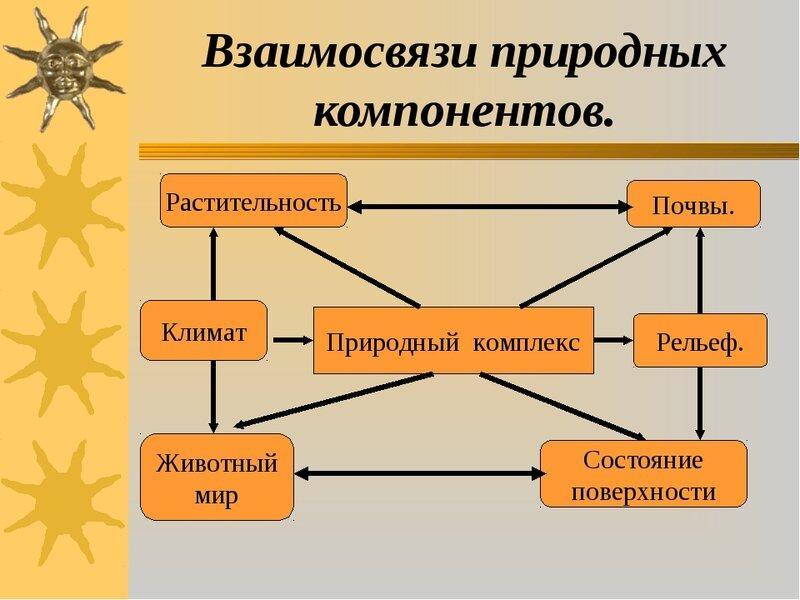 Взаимосвязи природных компонентов.

Растительность

Почвы.

Климат

Природный комплекс

Рельеф.

Животный мир

Состояние поверхности